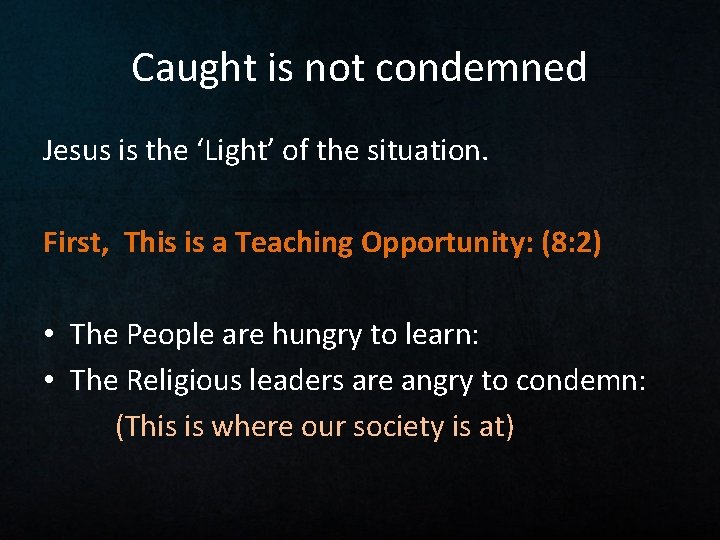 Caught is not condemned

Jesus is the ‘Light’ of the situation.

First, This is a Teaching Opportunity: (8:2)

• The People are hungry to learn:
• The Religious leaders are angry to condemn:
(This is where our society is at)